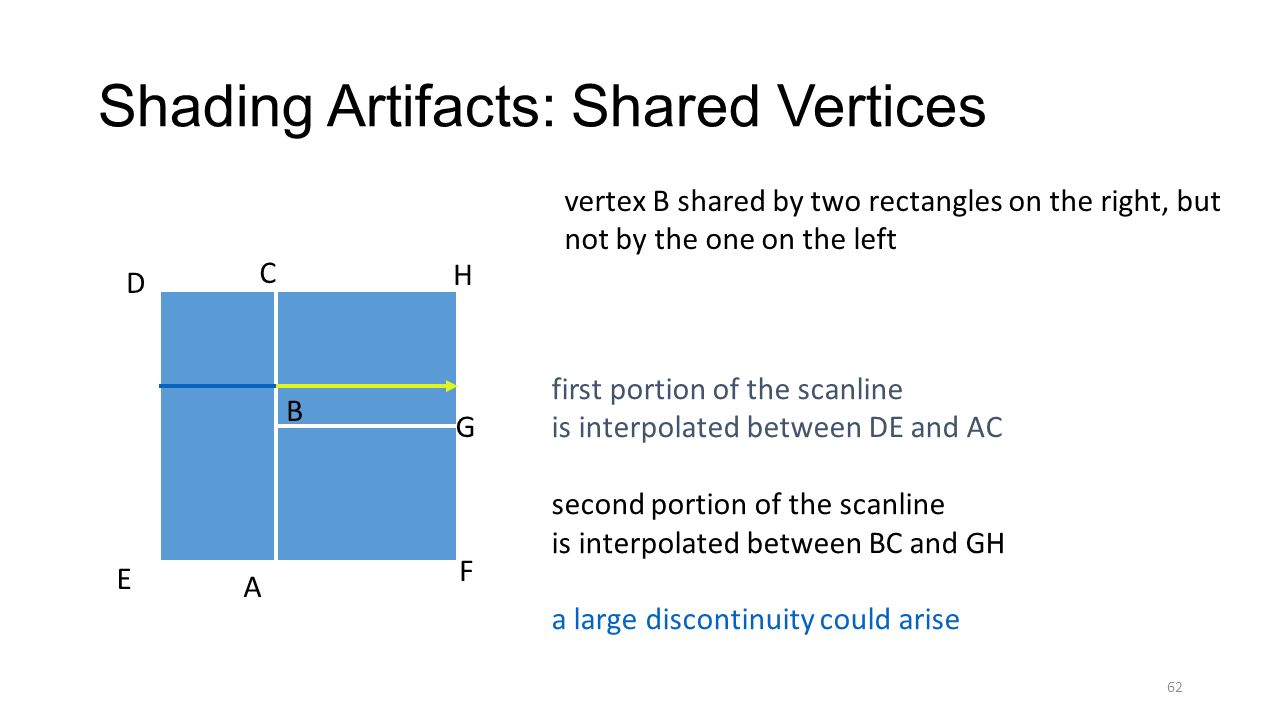 Shading Artifacts: Shared Vertices

vertex B shared by two rectangles on the right, but not by the one on the left

D
C
H
B
G
E
A
F

first portion of the scanline is interpolated between DE and AC

second portion of the scanline is interpolated between BC and GH

a large discontinuity could arise

62